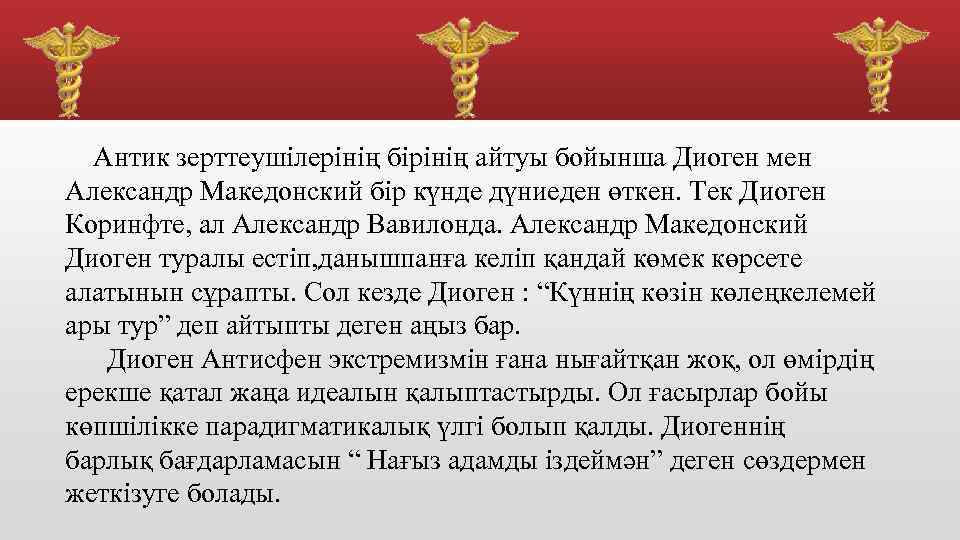 Антик зерттеушілерінің бірінің айтуы бойынша Диоген мен Александр Македонский бір күнде дүниеден өткен. Тек Диоген Коринфте, ал Александр Вавилонда. Александр Македонский Диоген туралы естіп,данышпанға келіп қандай көмек көрсете алатынын сұрапты. Сол кезде Диоген : “Күннің көзін көлеңкелемей ары тур” деп айтыпты деген аңыз бар.

Диоген Антисфен экстремизмін ғана нығайтқан жоқ, ол өмірдің ерекше қатал жаңа идеалын қалыптастырды. Ол ғасырлар бойы көпшілікке парадигматикалық үлгі болып қалды. Диогеннің барлық бағдарламасын “ Нағыз адамды іздеймән” деген сөздермен жеткізуге болады.